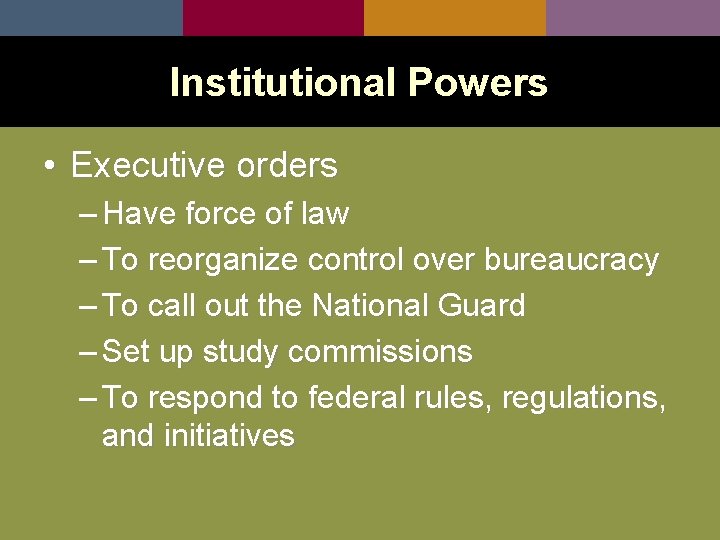 Institutional Powers

• Executive orders
– Have force of law
– To reorganize control over bureaucracy
– To call out the National Guard
– Set up study commissions
– To respond to federal rules, regulations, and initiatives